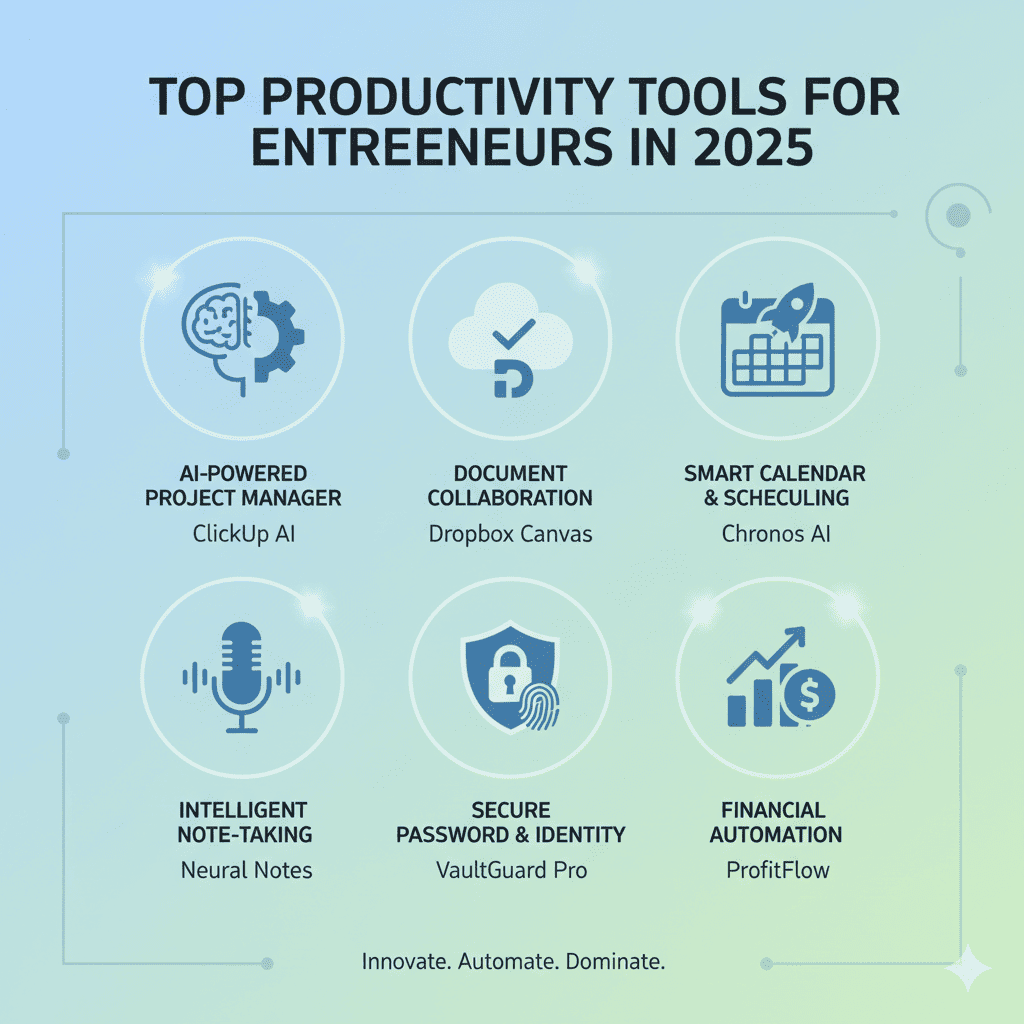 TOP PRODUCTIVITY TOOLS FOR ENTREENEURS IN 2025

AI-POWERED PROJECT MANAGER
ClickUp AI

DOCUMENT COLLABORATION
Dropbox Canvas

SMART CALENDAR & SCHECULING
Chronos AI

INTELLIGENT NOTE-TAKING
Neural Notes

SECURE PASSWORD & IDENTITY
VaultGuard Pro

FINANCIAL AUTOMATION
ProfitFlow

Innovate. Automate. Dominate.